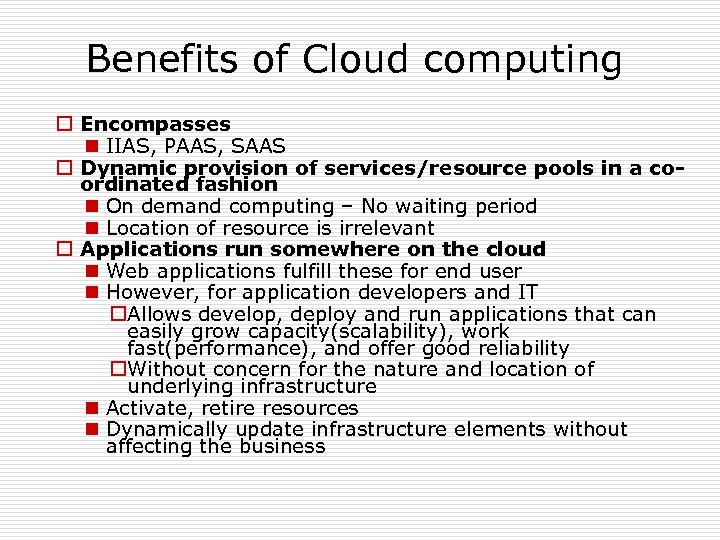 Benefits of Cloud computing

Encompasses

IIAS, PAAS, SAAS

Dynamic provision of services/resource pools in a co-ordinated fashion

On demand computing – No waiting period

Location of resource is irrelevant

Applications run somewhere on the cloud

Web applications fulfill these for end user

However, for application developers and IT

Allows develop, deploy and run applications that can easily grow capacity(scalability), work fast(performance), and offer good reliability

Without concern for the nature and location of underlying infrastructure

Activate, retire resources

Dynamically update infrastructure elements without affecting the business